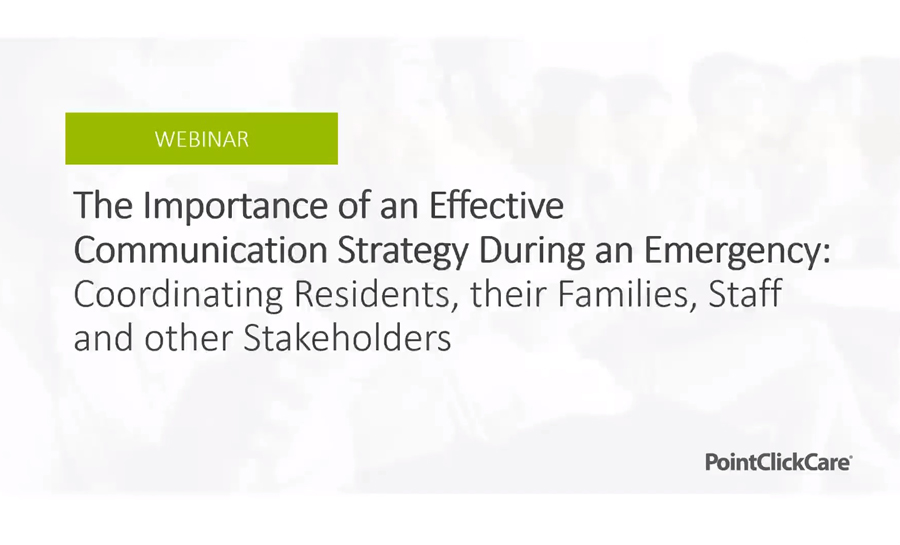 WEBINAR

The Importance of an Effective Communication Strategy During an Emergency: Coordinating Residents, their Families, Staff and other Stakeholders

PointClickCare